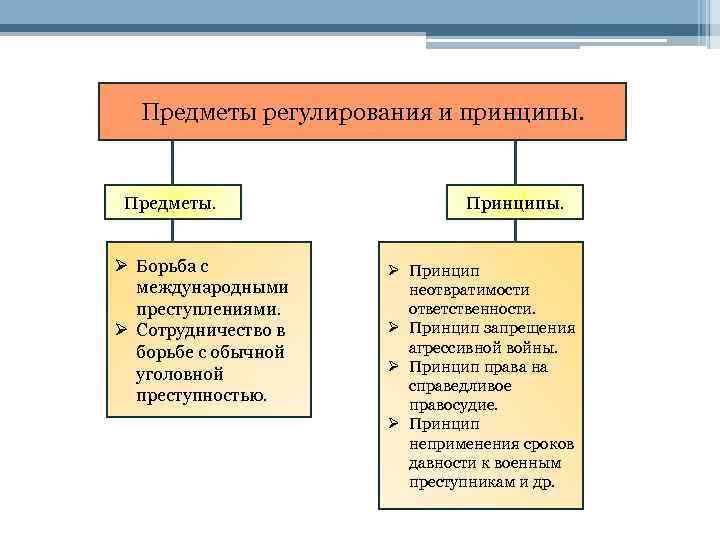 Предметы регулирования и принципы.

Предметы.

➢ Борьба с международными преступлениями.
➢ Сотрудничество в борьбе с обычной уголовной преступностью.

Принципы.

➢ Принцип неотвратимости ответственности.
➢ Принцип запрещения агрессивной войны.
➢ Принцип права на справедливое правосудие.
➢ Принцип неприменения сроков давности к военным преступникам и др.